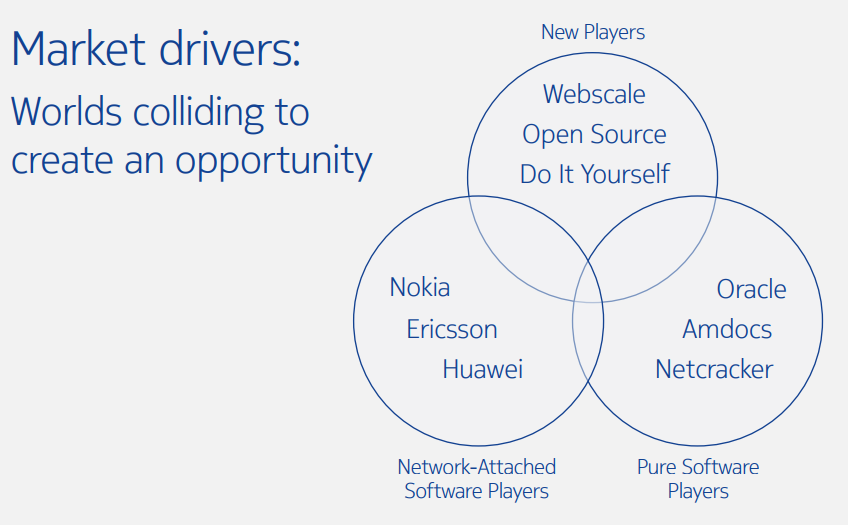 Market drivers:
Worlds colliding to create an opportunity

New Players

Webscale
Open Source
Do It Yourself

Nokia
Ericsson
Huawei

Oracle
Amdocs
Netcracker

Network-Attached Software Players

Pure Software Players